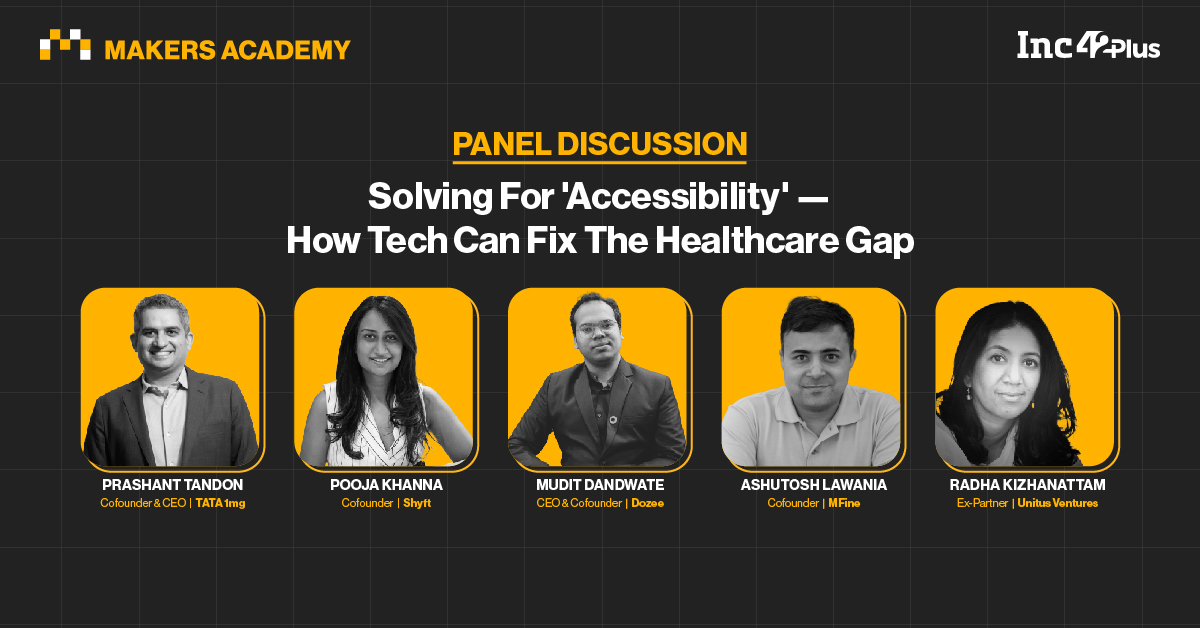 MAKERS ACADEMY

Inc42Plus

PANEL DISCUSSION

Solving For 'Accessibility' — How Tech Can Fix The Healthcare Gap

PRASHANT TANDON
Cofounder & CEO | TATA 1mg

POOJA KHANNA
Cofounder | Shyft

MUDIT DANDWATE
CEO & Cofounder | Dozee

ASHUTOSH LAWANIA
Cofounder | MFine

RADHA KIZHANATTAM
Ex-Partner | Unitus Ventures